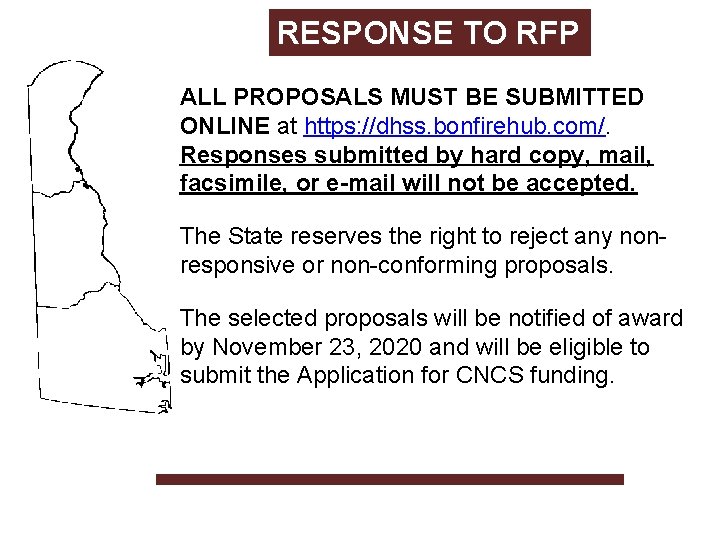 RESPONSE TO RFP

ALL PROPOSALS MUST BE SUBMITTED ONLINE at https://dhss.bonfirehub.com/. Responses submitted by hard copy, mail, facsimile, or e-mail will not be accepted.

The State reserves the right to reject any non-responsive or non-conforming proposals.

The selected proposals will be notified of award by November 23, 2020 and will be eligible to submit the Application for CNCS funding.